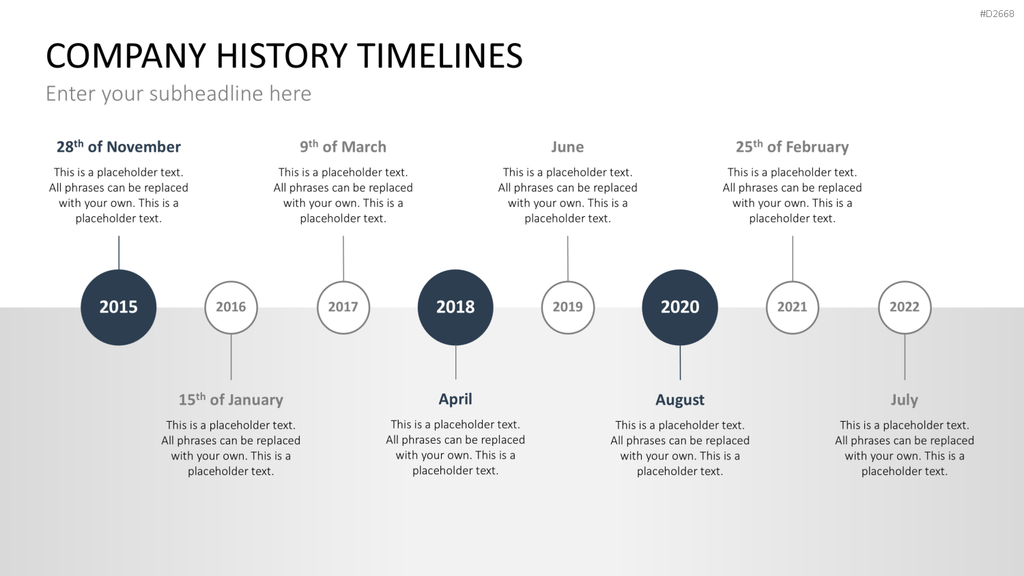 #D2668

COMPANY HISTORY TIMELINES

Enter your subheadline here

28th of November

This is a placeholder text. All phrases can be replaced with your own. This is a placeholder text.

9th of March

This is a placeholder text. All phrases can be replaced with your own. This is a placeholder text.

June

This is a placeholder text. All phrases can be replaced with your own. This is a placeholder text.

25th of February

This is a placeholder text. All phrases can be replaced with your own. This is a placeholder text.

2015

2016

2017

2018

2019

2020

2021

2022

15th of January

This is a placeholder text. All phrases can be replaced with your own. This is a placeholder text.

April

This is a placeholder text. All phrases can be replaced with your own. This is a placeholder text.

August

This is a placeholder text. All phrases can be replaced with your own. This is a placeholder text.

July

This is a placeholder text. All phrases can be replaced with your own. This is a placeholder text.